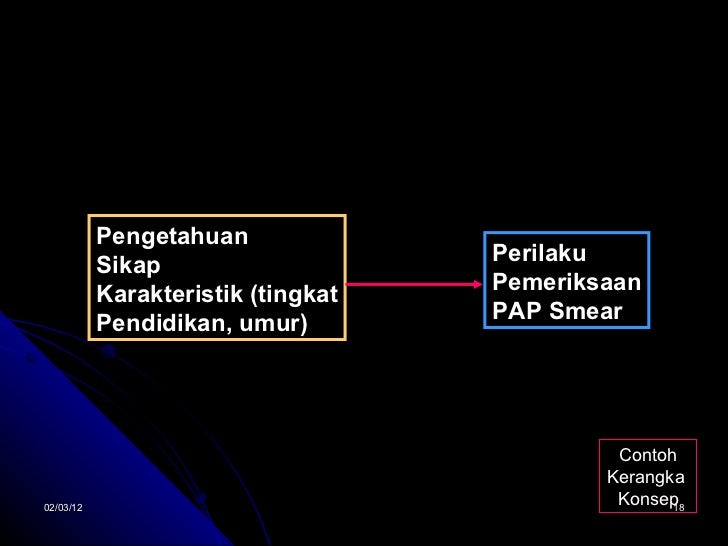 Pengetahuan
Sikap
Karakteristik (tingkat Pendidikan, umur)

Perilaku
Pemeriksaan
PAP Smear

Contoh
Kerangka
Konsep

02/03/12

18